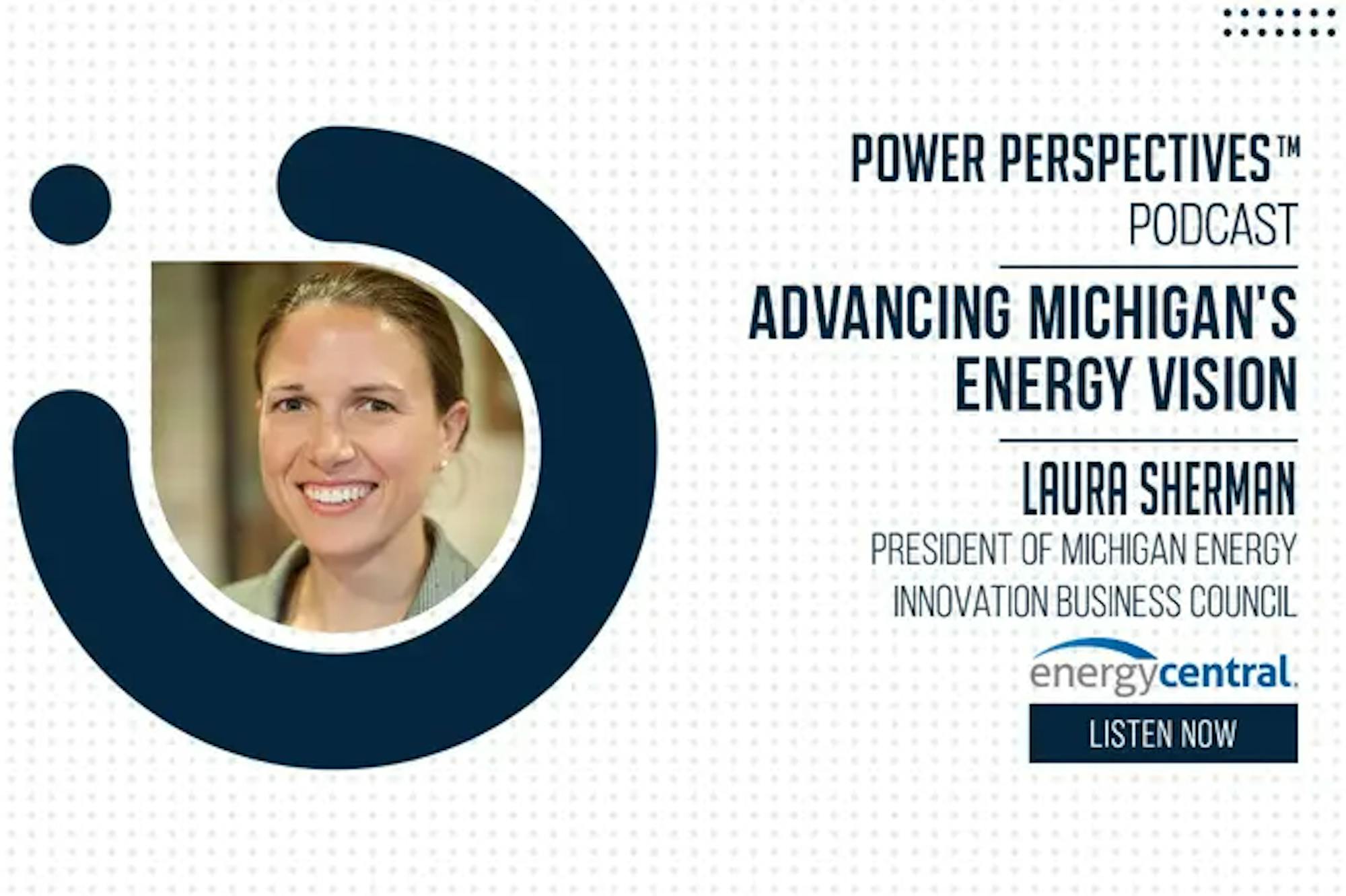 POWER PERSPECTIVES™
PODCAST

ADVANCING MICHIGAN'S ENERGY VISION

LAURA SHERMAN
PRESIDENT OF MICHIGAN ENERGY INNOVATION BUSINESS COUNCIL

energycentral.

LISTEN NOW